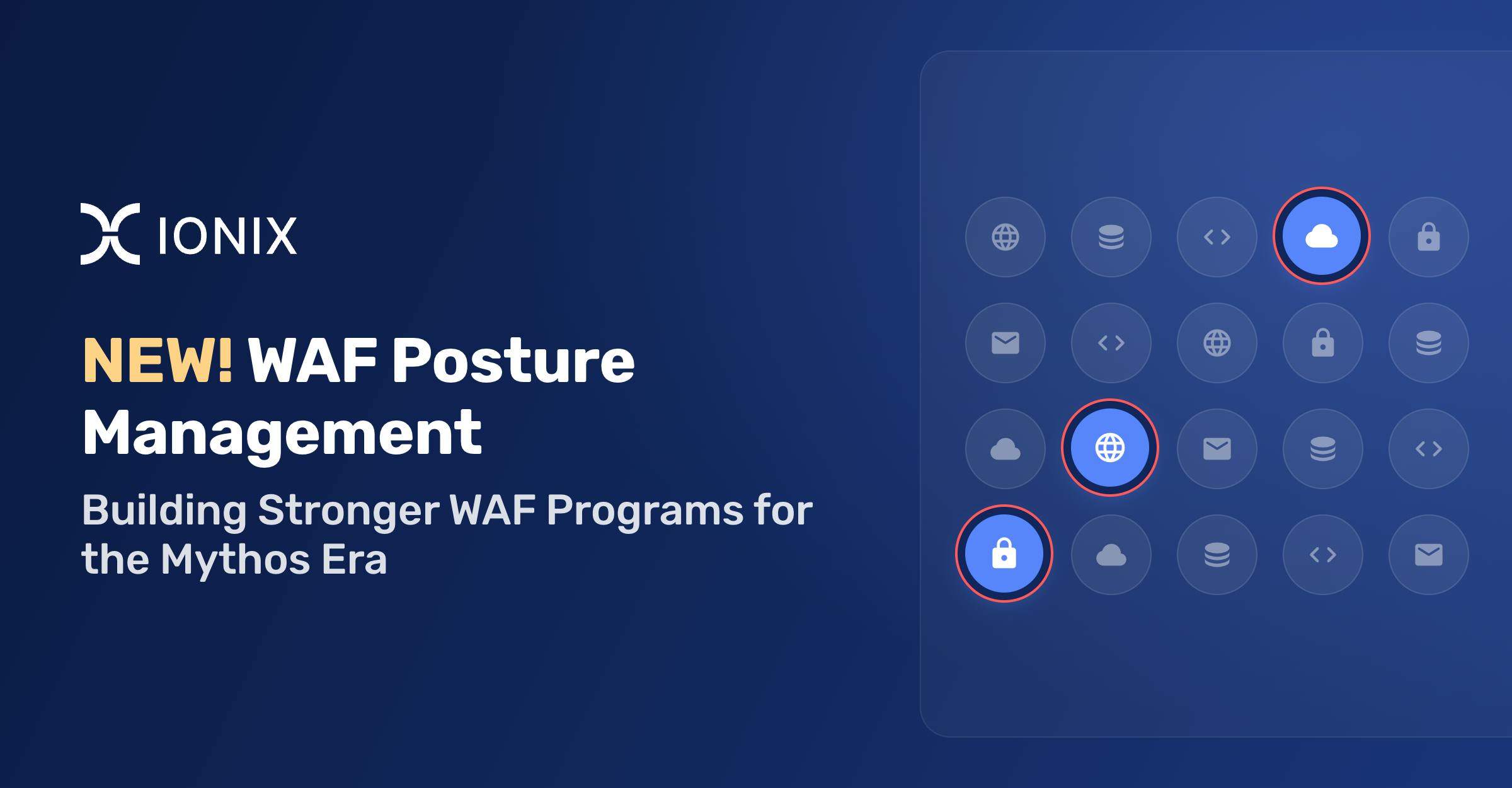 IONIX

NEW! WAF Posture Management

Building Stronger WAF Programs for the Mythos Era